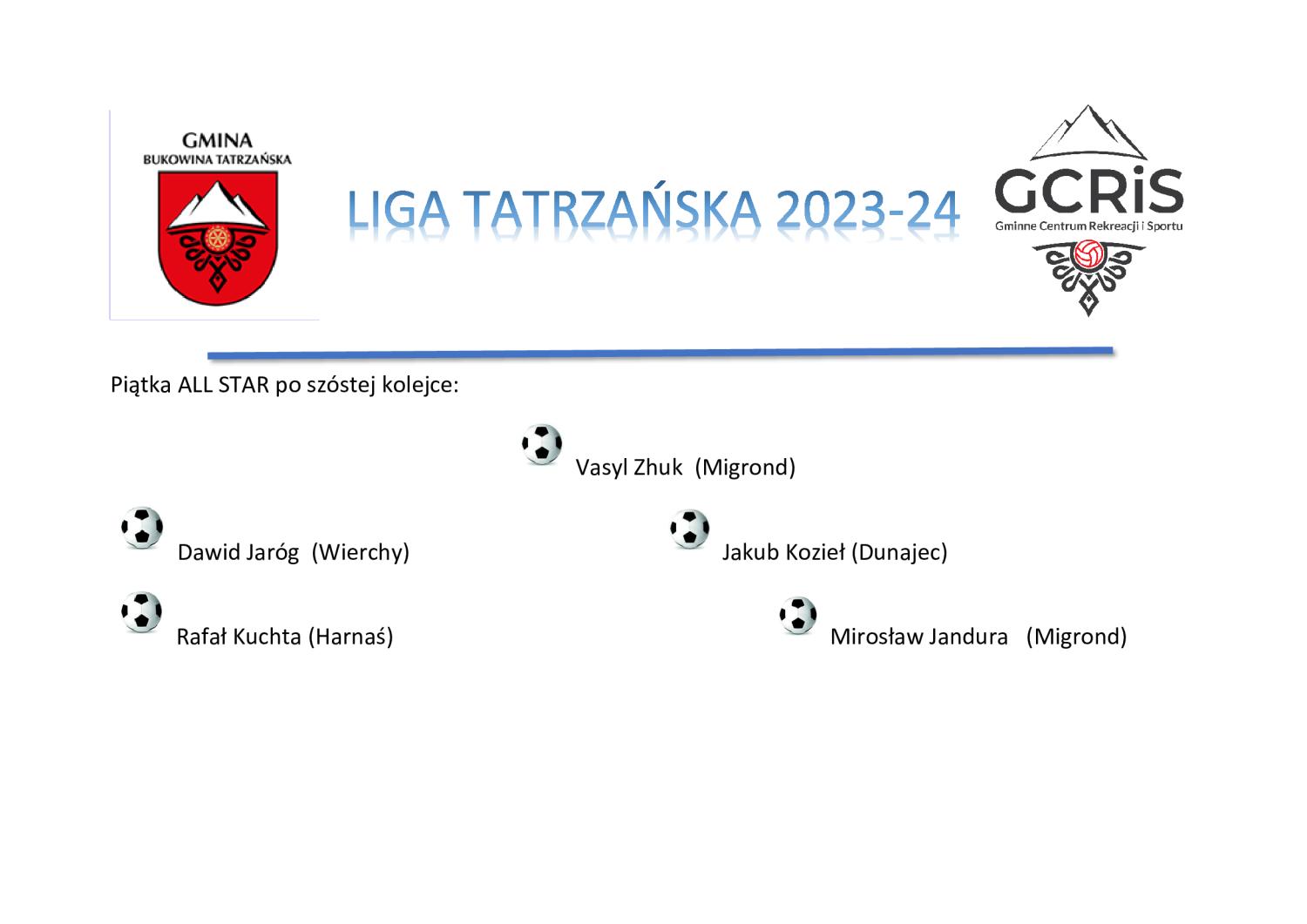 GMINA
BUKOWINA TATRZAŃSKA

LIGA TATRZAŃSKA 2023-24

GCRiS
Gminne Centrum Rekreacji i Sportu

Piątka ALL STAR po szóstej kolejce:

Vasyl Zhuk (Migrond)

Dawid Jaróg (Wierchy)

Jakub Kozieł (Dunajec)

Rafał Kuchta (Harnaś)

Mirosław Jandura (Migrond)